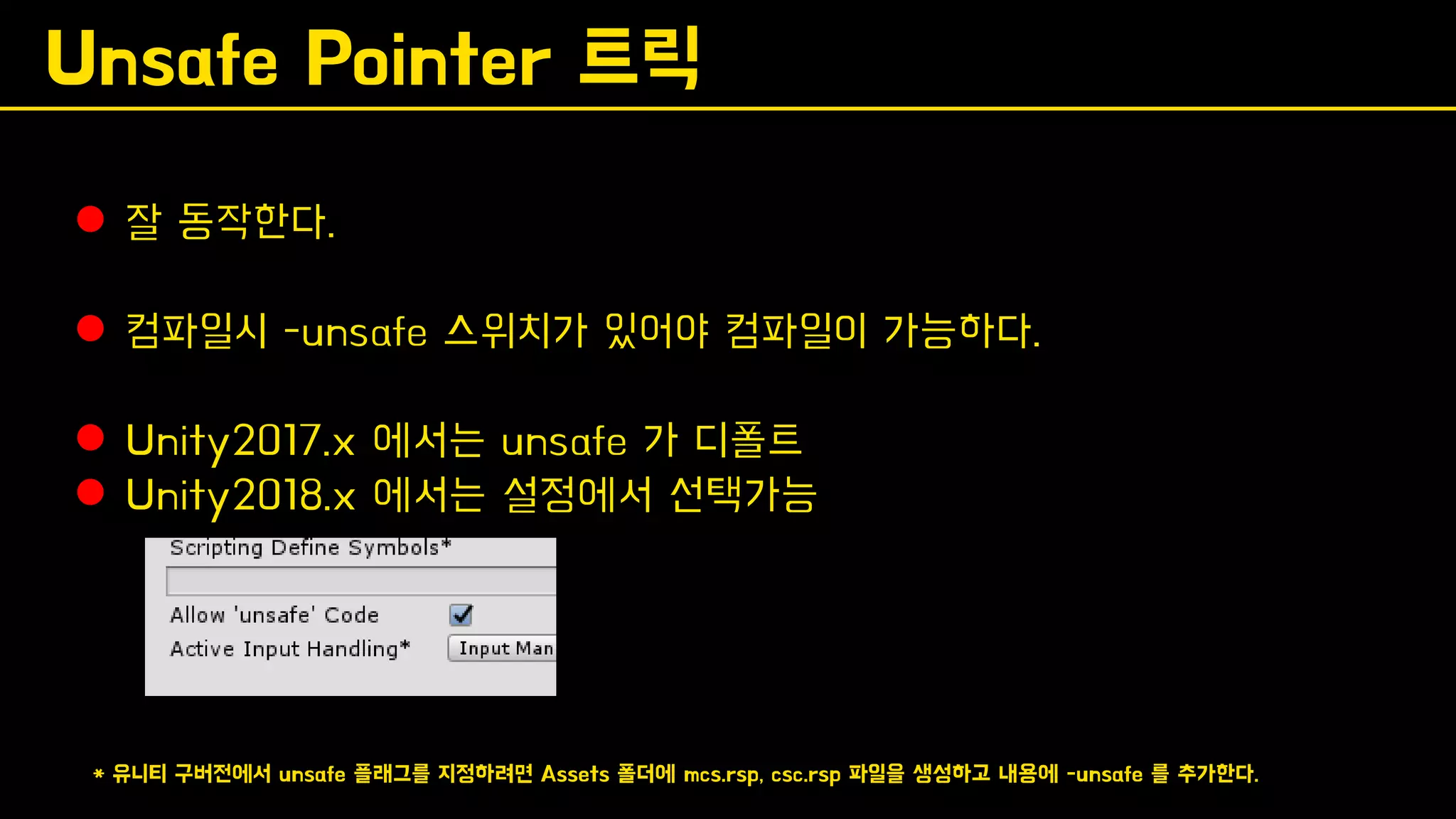 Unsafe Pointer 트릭

잘 동작한다.

컴파일시 -unsafe 스위치가 있어야 컴파일이 가능하다.

Unity2017.x 에서는 unsafe 가 디폴트

Unity2018.x 에서는 설정에서 선택가능

Scripting Define Symbols*

Allow 'unsafe' Code

Active Input Handling*

Input Man

* 유니티 구버전에서 unsafe 플래그를 지정하려면 Assets 폴더에 mcs.rsp, csc.rsp 파일을 생성하고 내용에 -unsafe 를 추가한다.